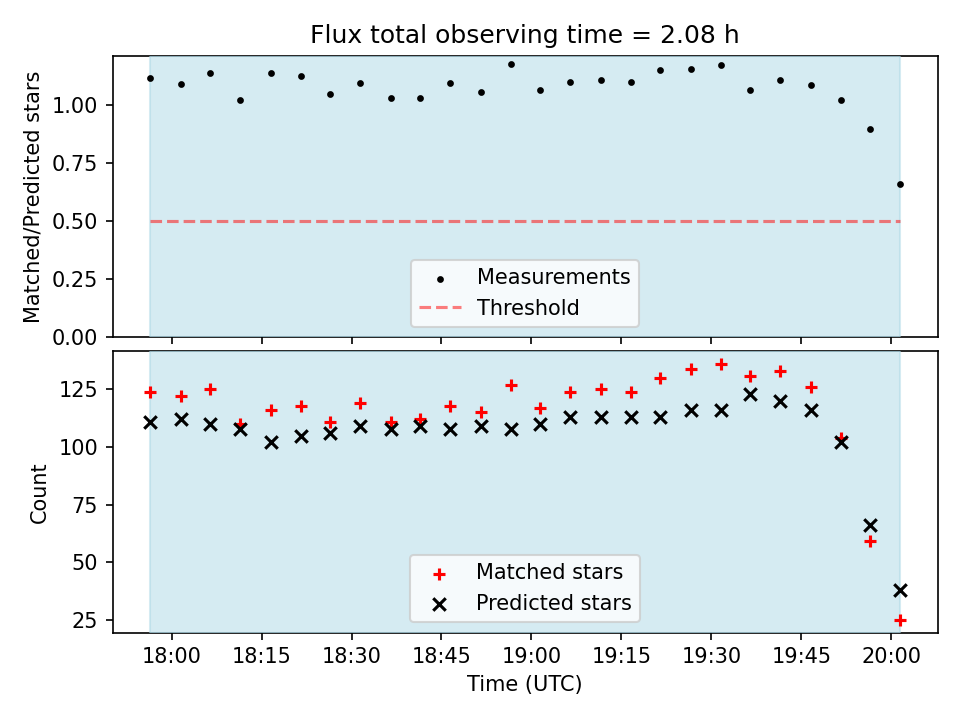 Flux total observing time = 2.08 h

Matched/Predicted stars

1.00
0.75
0.50
0.25
0.00

Measurements
Threshold

Count

125
100
75
50
25

Matched stars
Predicted stars

18:00 18:15 18:30 18:45 19:00 19:15 19:30 19:45 20:00

Time (UTC)